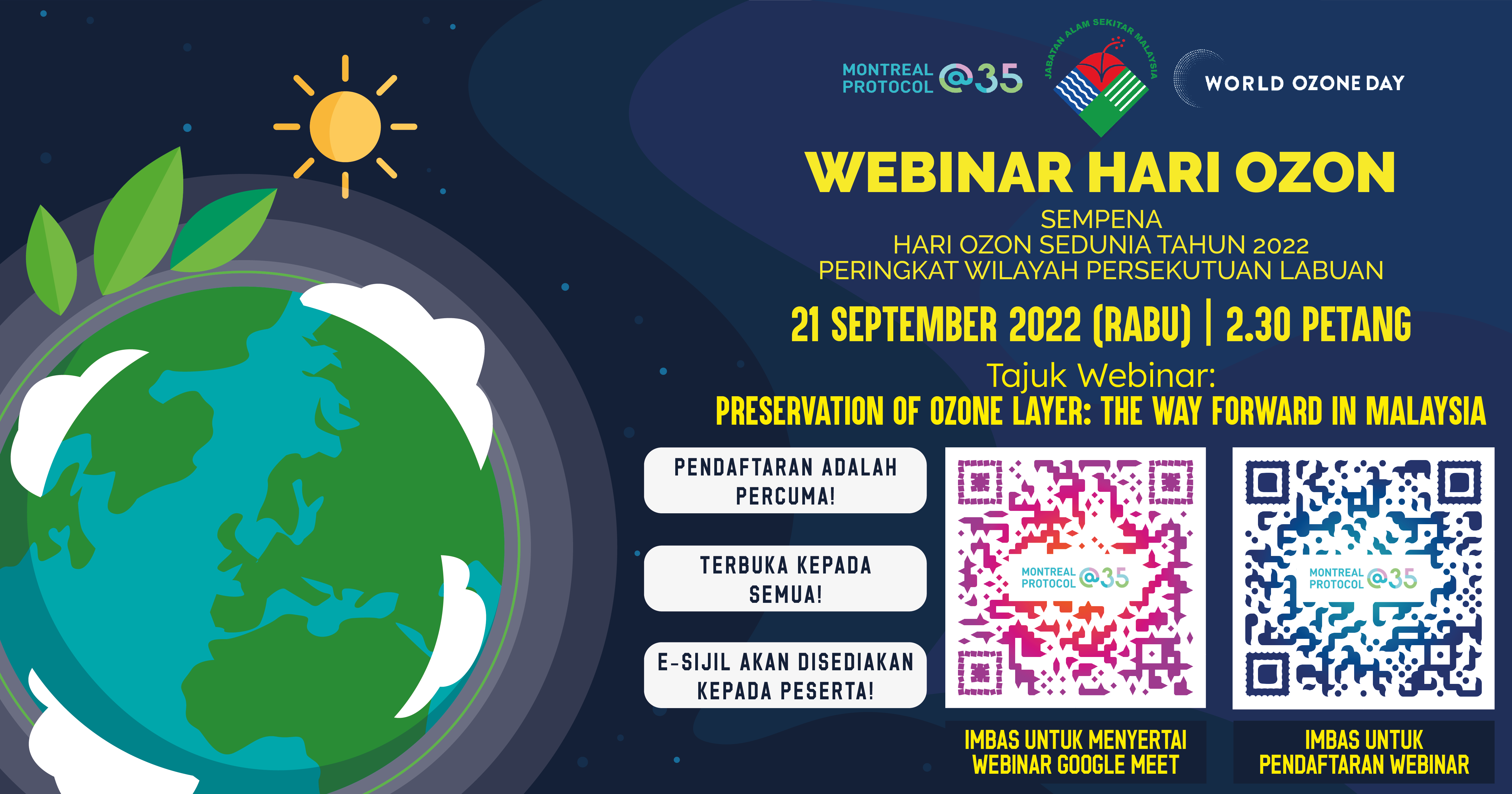 MONTREAL PROTOCOL @35

JABATAN ALAM SEKITAR MALAYSIA

WORLD OZONE DAY

WEBINAR HARI OZON

SEMPENA
HARI OZON SEDUNIA TAHUN 2022
PERINGKAT WILAYAH PERSEKUTUAN LABUAN

21 SEPTEMBER 2022 (RABU) | 2.30 PETANG

Tajuk Webinar:
PRESERVATION OF OZONE LAYER: THE WAY FORWARD IN MALAYSIA

PENDAFTARAN ADALAH PERCUMA!

TERBUKA KEPADA SEMUA!

E-SIJIL AKAN DISEDIAKAN KEPADA PESERTA!

MONTREAL PROTOCOL @35

IMBAS UNTUK MENYERTAI WEBINAR GOOGLE MEET

MONTREAL PROTOCOL @35

IMBAS UNTUK PENDAFTARAN WEBINAR